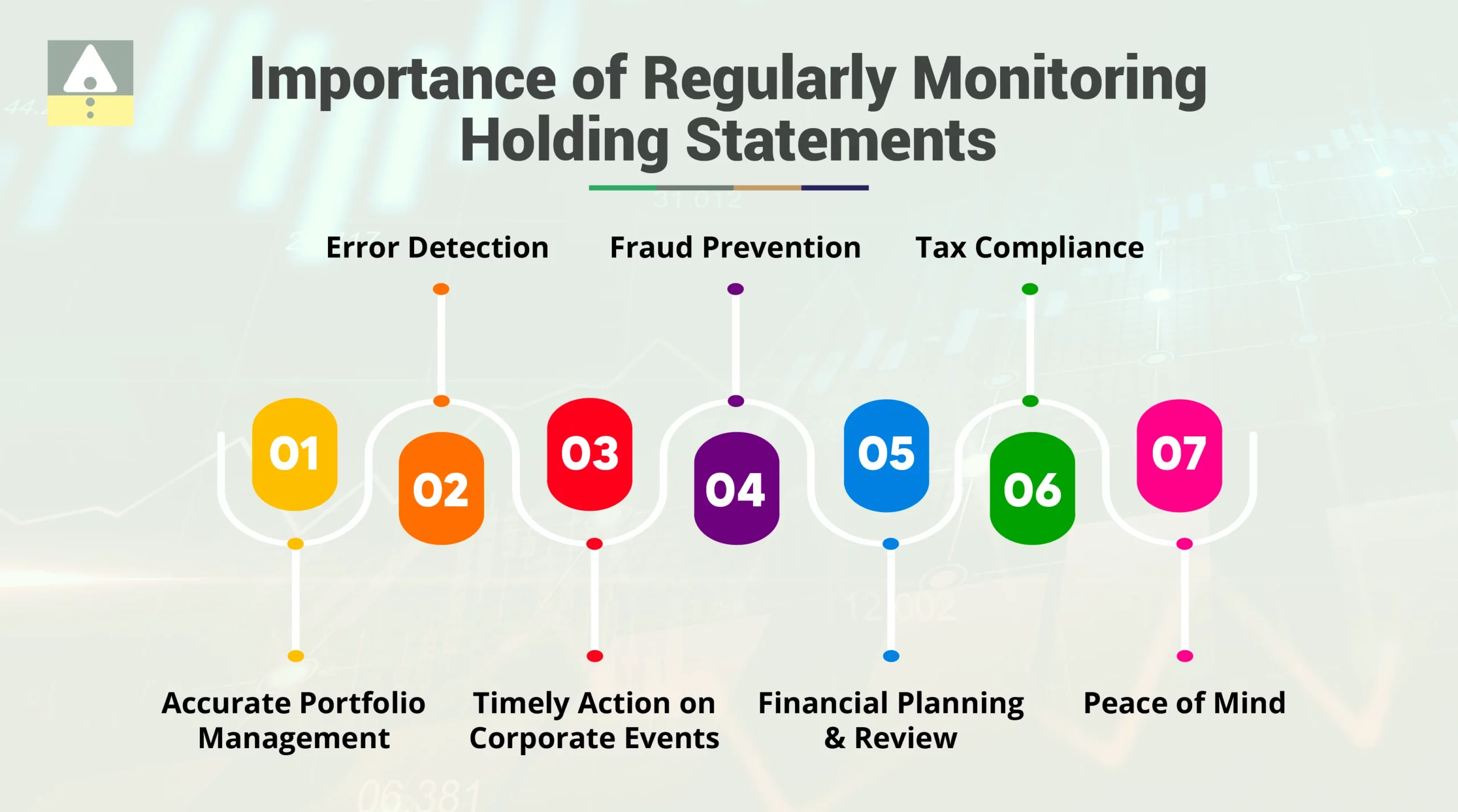 Importance of Regularly Monitoring Holding Statements

Error Detection

Fraud Prevention

Tax Compliance

01

02

03

04

05

06

07

Accurate Portfolio Management

Timely Action on Corporate Events

Financial Planning & Review

Peace of Mind